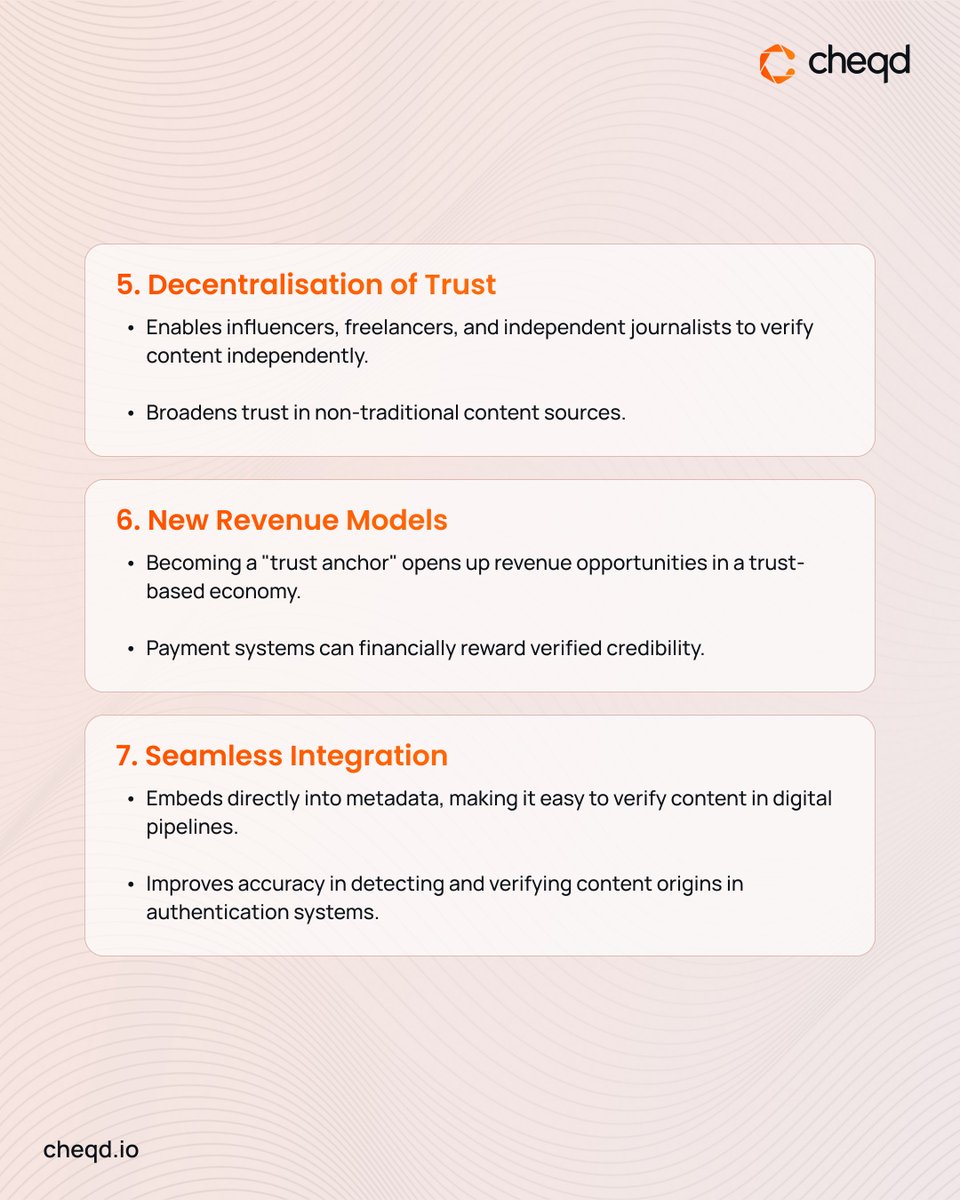 cheqd

5. Decentralisation of Trust

• Enables influencers, freelancers, and independent journalists to verify content independently.

• Broadens trust in non-traditional content sources.

6. New Revenue Models

• Becoming a "trust anchor" opens up revenue opportunities in a trust-based economy.

• Payment systems can financially reward verified credibility.

7. Seamless Integration

• Embeds directly into metadata, making it easy to verify content in digital pipelines.

• Improves accuracy in detecting and verifying content origins in authentication systems.

cheqd.io